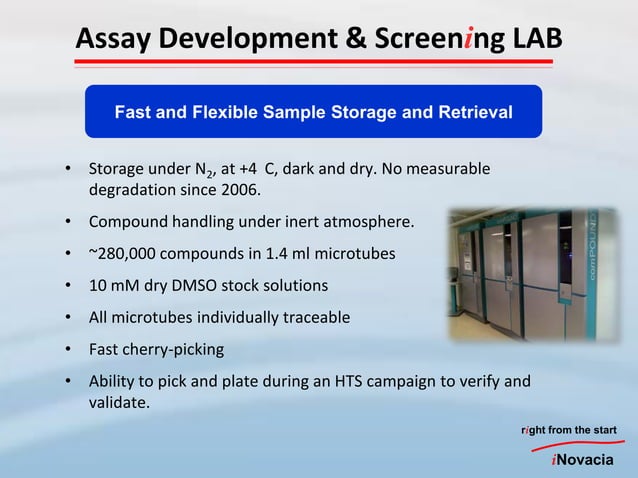 Assay Development & Screening LAB

Fast and Flexible Sample Storage and Retrieval

• Storage under $N_2$, at +4 C, dark and dry. No measurable degradation since 2006.

• Compound handling under inert atmosphere.

• ~280,000 compounds in 1.4 ml microtubes

• 10 mM dry DMSO stock solutions

• All microtubes individually traceable

• Fast cherry-picking

• Ability to pick and plate during an HTS campaign to verify and validate.

comPOUND

right from the start
iNovacia